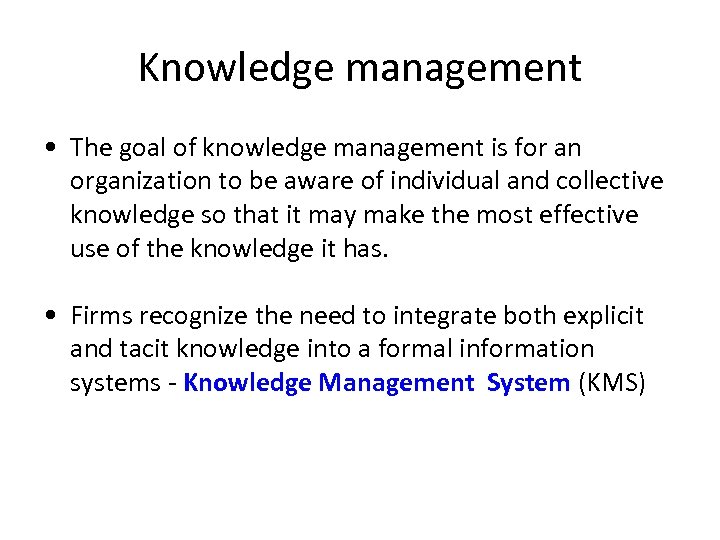 Knowledge management

• The goal of knowledge management is for an organization to be aware of individual and collective knowledge so that it may make the most effective use of the knowledge it has.

• Firms recognize the need to integrate both explicit and tacit knowledge into a formal information systems - Knowledge Management System (KMS)